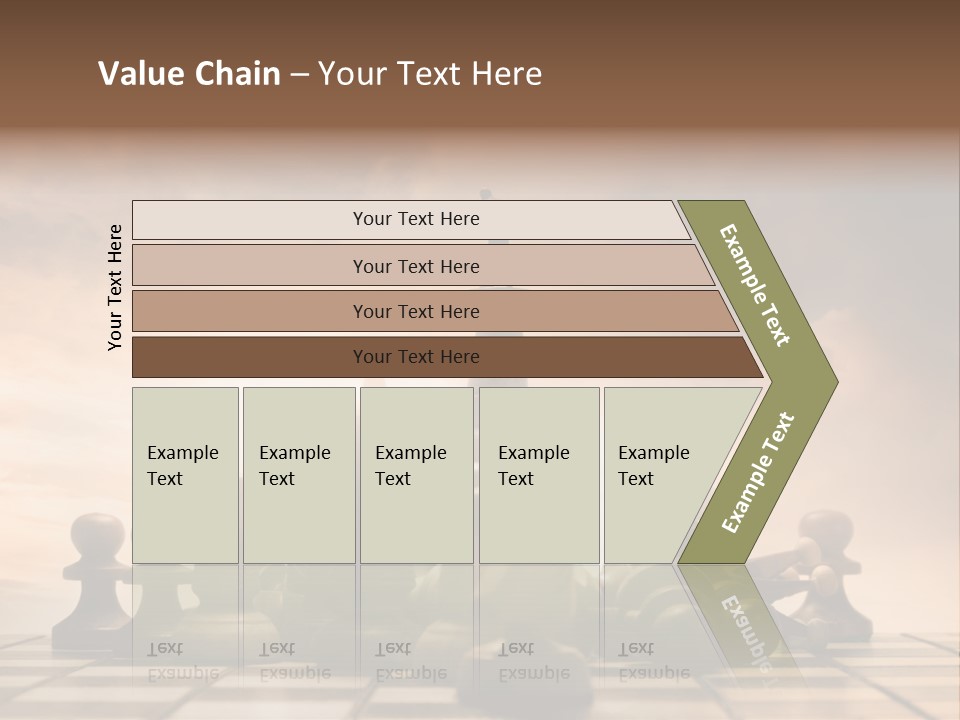 Value Chain – Your Text Here

Your Text Here

Your Text Here

Your Text Here

Your Text Here

Your Text Here

Example Text

Example Text

Example Text

Example Text

Example Text

Example Text

Example Text